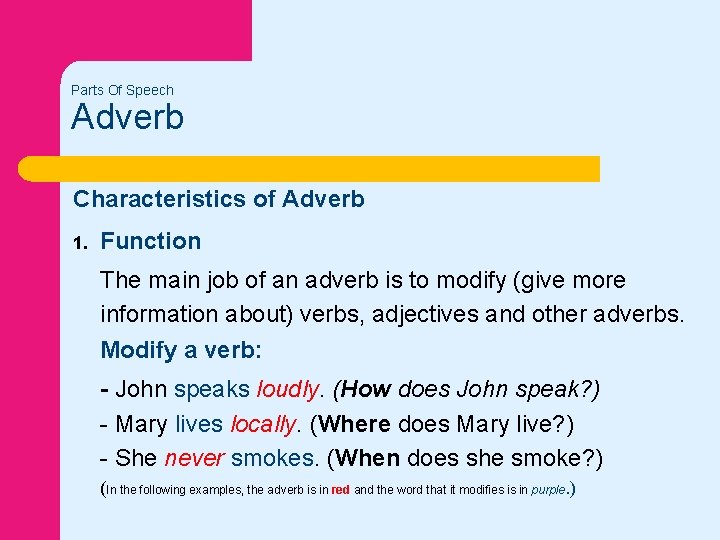 Parts Of Speech
Adverb

Characteristics of Adverb

1. Function

The main job of an adverb is to modify (give more information about) verbs, adjectives and other adverbs.

Modify a verb:

- John speaks loudly. (How does John speak?)
- Mary lives locally. (Where does Mary live?)
- She never smokes. (When does she smoke?)

(In the following examples, the adverb is in red and the word that it modifies is in purple.)